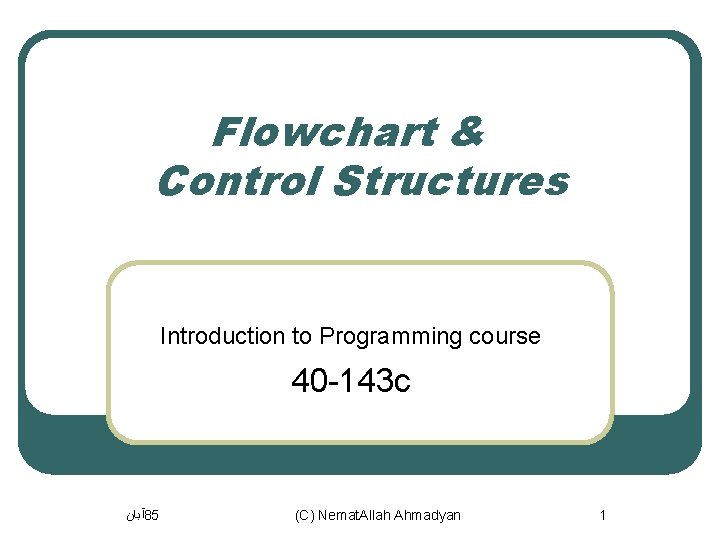 Flowchart & Control Structures

Introduction to Programming course

40-143c

آبان85

(C) NematAllah Ahmadyan

1